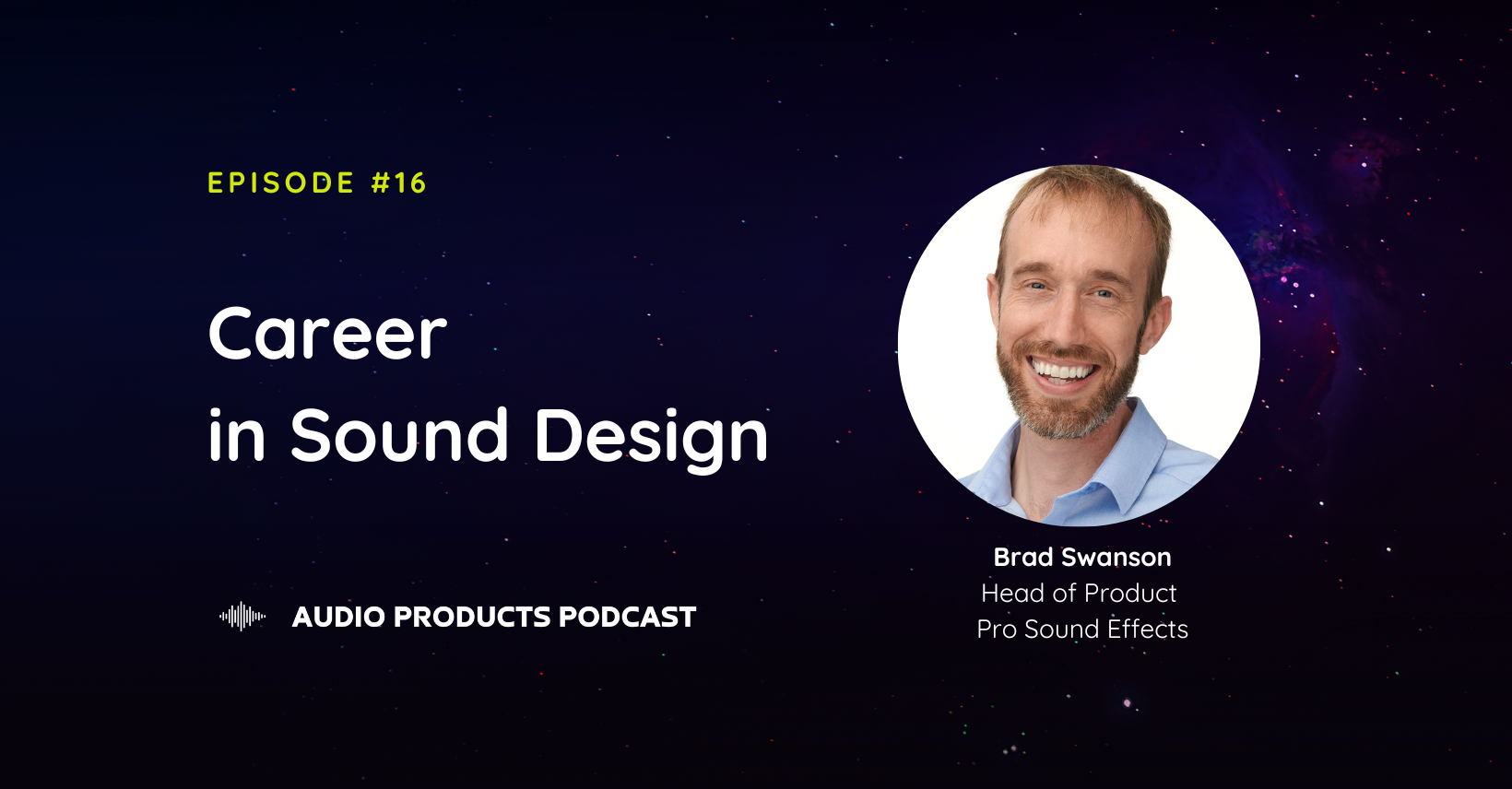 EPISODE #16

Career
in Sound Design

AUDIO PRODUCTS PODCAST

Brad Swanson
Head of Product
Pro Sound Effects